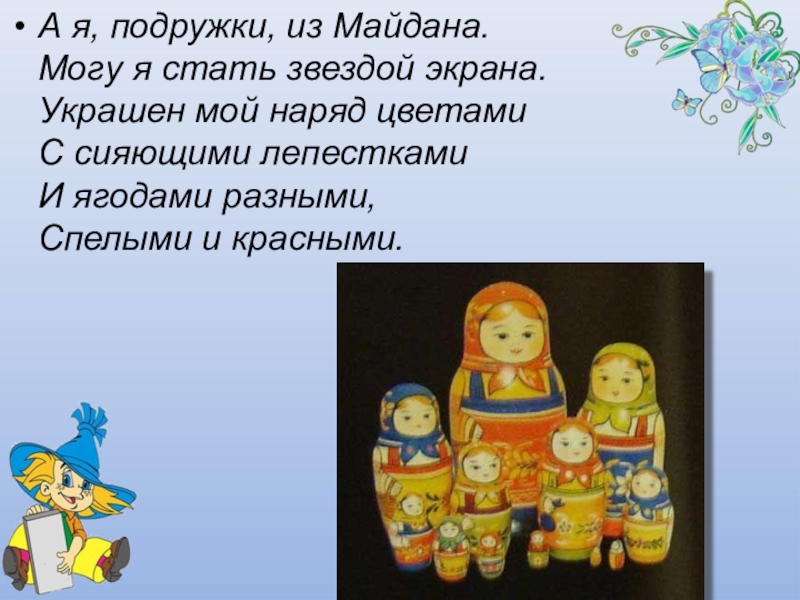 • А я, подружки, из Майдана.
Могу я стать звездой экрана.
Украшен мой наряд цветами
С сияющими лепестками
И ягодами разными,
Спелыми и красными.